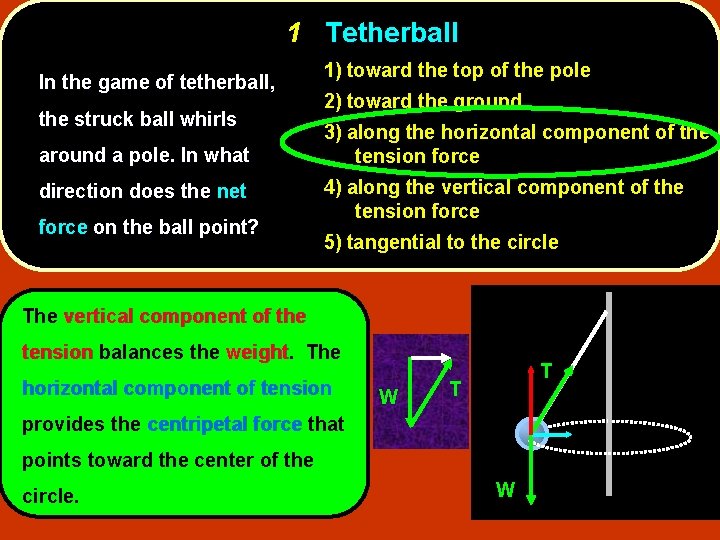 1 Tetherball

In the game of tetherball, the struck ball whirls around a pole. In what direction does the net force on the ball point?

1) toward the top of the pole
2) toward the ground
3) along the horizontal component of the tension force
4) along the vertical component of the tension force
5) tangential to the circle

The vertical component of the tension balances the weight. The horizontal component of tension provides the centripetal force that points toward the center of the circle.

W

T

T

W